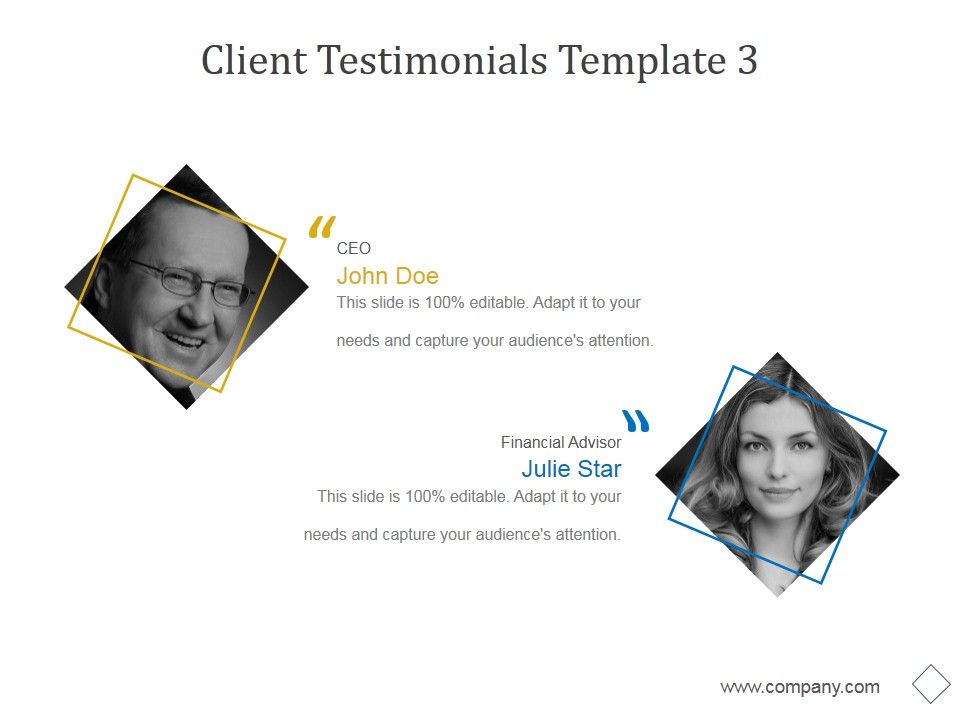 Client Testimonials Template 3

“
CEO
John Doe
This slide is 100% editable. Adapt it to your needs and capture your audience's attention.

”
Financial Advisor
Julie Star
This slide is 100% editable. Adapt it to your needs and capture your audience's attention.

www.company.com